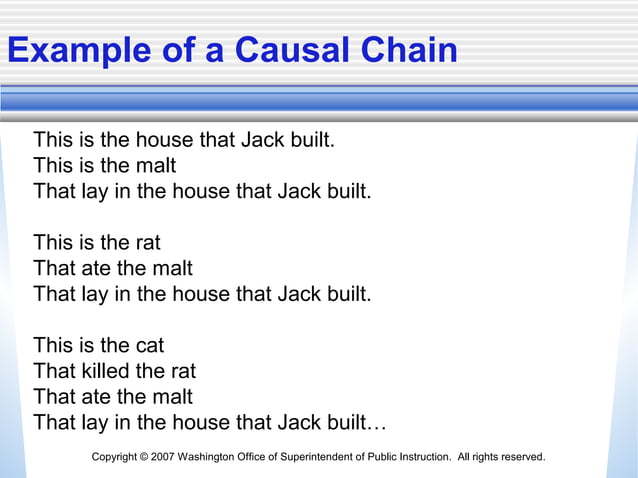 Example of a Causal Chain

This is the house that Jack built.
This is the malt
That lay in the house that Jack built.

This is the rat
That ate the malt
That lay in the house that Jack built.

This is the cat
That killed the rat
That ate the malt
That lay in the house that Jack built…

Copyright © 2007 Washington Office of Superintendent of Public Instruction. All rights reserved.